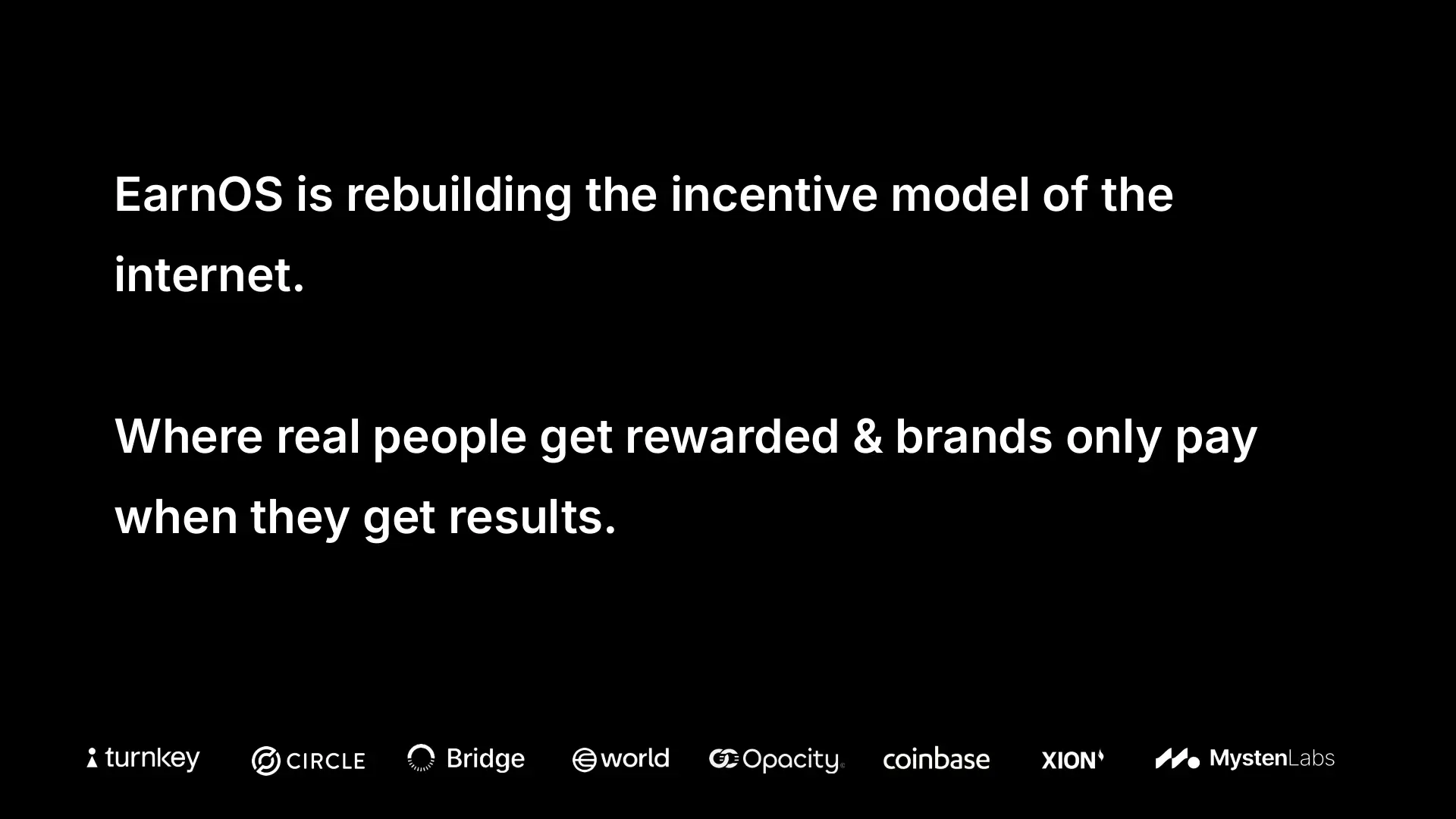 EarnOS is rebuilding the incentive model of the internet.

Where real people get rewarded & brands only pay when they get results.

turnkey CIRCLE Bridge world Opacity coinbase XION MystenLabs